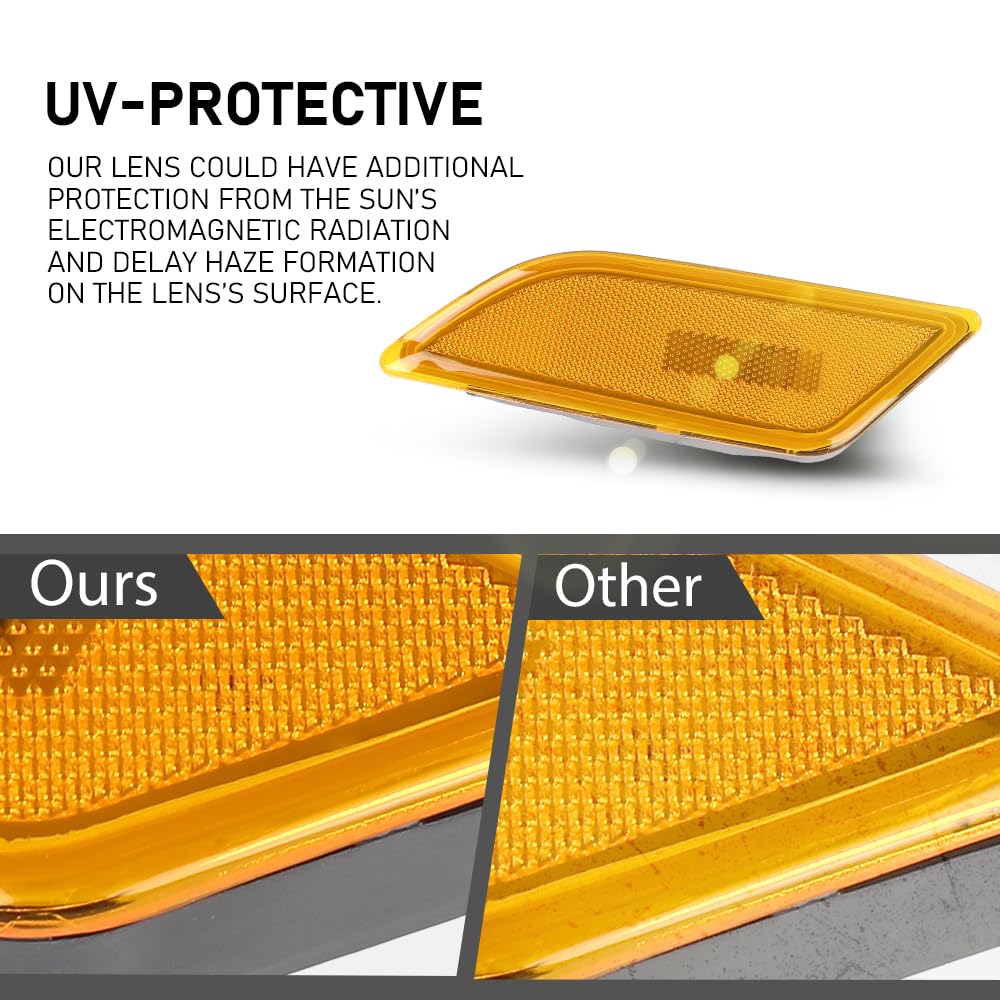 UV-PROTECTIVE

OUR LENS COULD HAVE ADDITIONAL PROTECTION FROM THE SUN'S ELECTROMAGNETIC RADIATION AND DELAY HAZE FORMATION ON THE LENS'S SURFACE.

Ours

Other